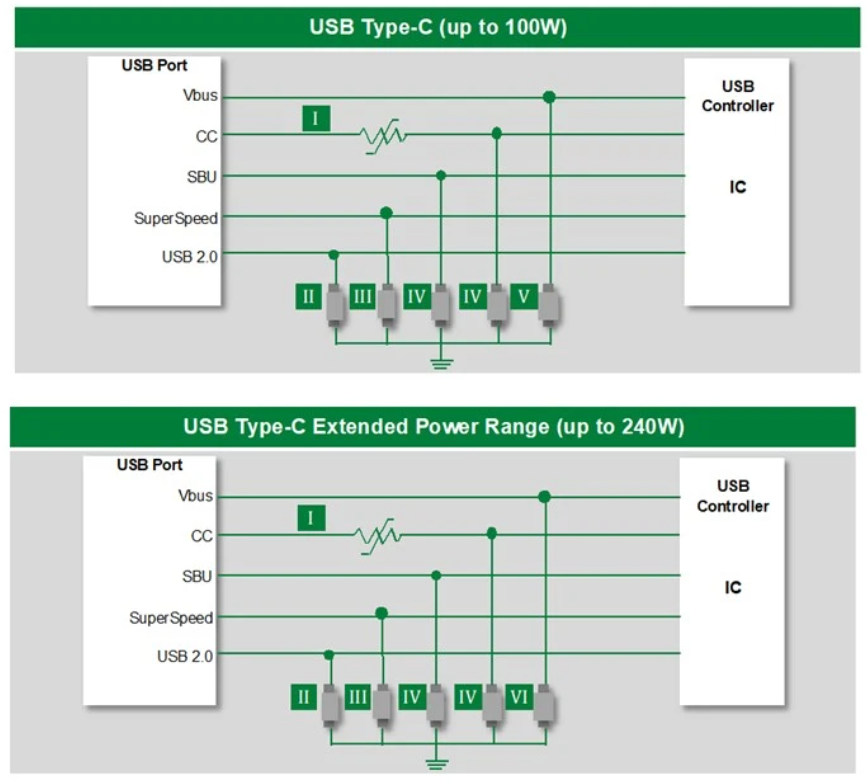 USB Type-C (up to 100W)

USB Port
Vbus
CC
SBU
SuperSpeed
USB 2.0

I

II III IV IV V

USB Controller

IC

USB Type-C Extended Power Range (up to 240W)

USB Port
Vbus
CC
SBU
SuperSpeed
USB 2.0

I

II III IV IV VI

USB Controller

IC